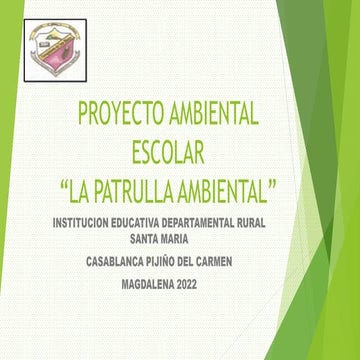 PROYECTO AMBIENTAL ESCOLAR
“LA PATRULLA AMBIENTAL”

INSTITUCION EDUCATIVA DEPARTAMENTAL RURAL SANTA MARIA

CASABLANCA PIJIÑO DEL CARMEN

MAGDALENA 2022